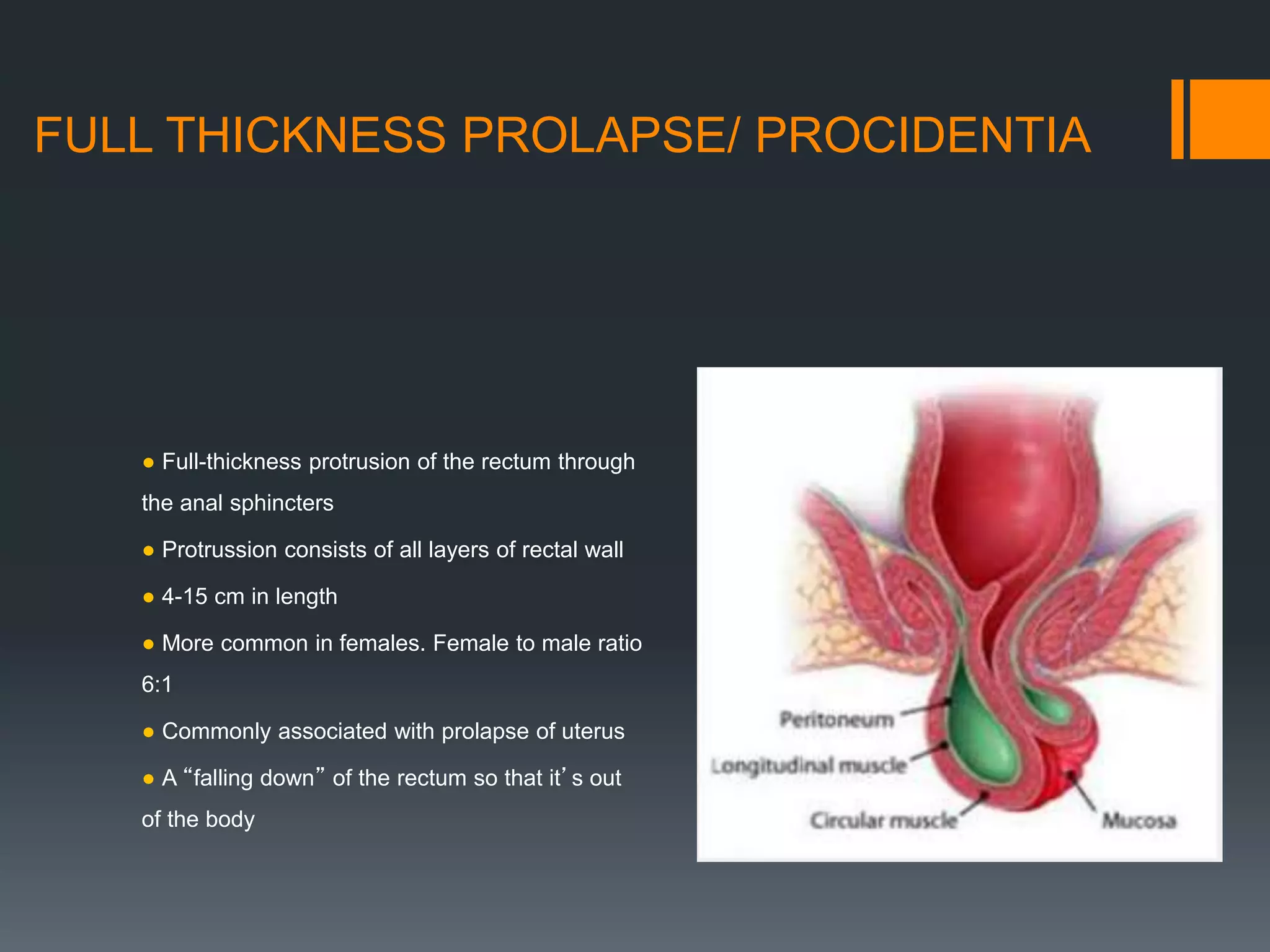 FULL THICKNESS PROLAPSE/ PROCIDENTIA

● Full-thickness protrusion of the rectum through the anal sphincters

● Protrussion consists of all layers of rectal wall

● 4-15 cm in length

● More common in females. Female to male ratio 6:1

● Commonly associated with prolapse of uterus

● A “falling down” of the rectum so that it’s out of the body

Peritoneum
Longitudinal muscle
Circular muscle
Mucosa